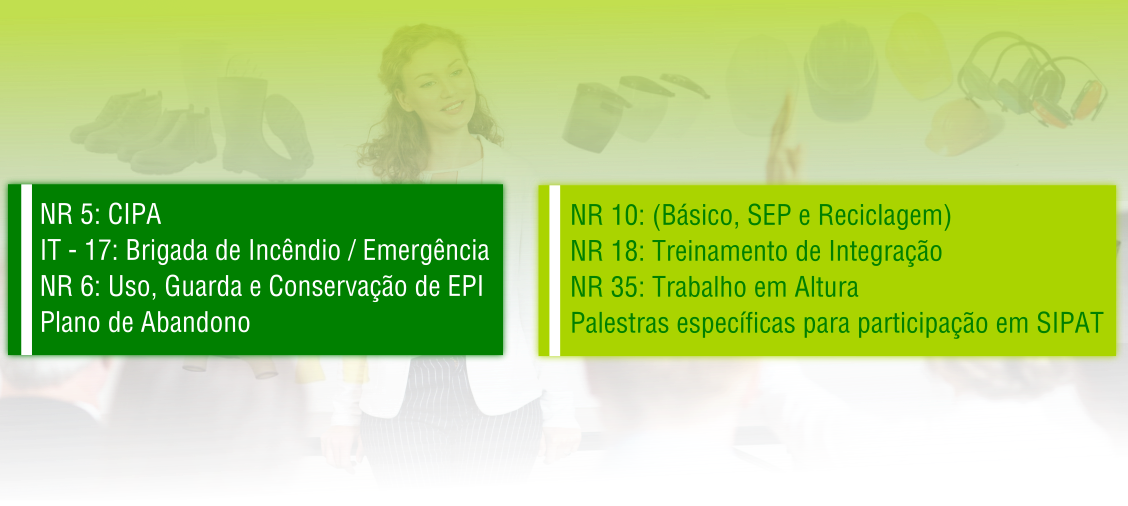 NR 5: CIPA
IT - 17: Brigada de Incêndio / Emergência
NR 6: Uso, Guarda e Conservação de EPI
Plano de Abandono

NR 10: (Básico, SEP e Reciclagem)
NR 18: Treinamento de Integração
NR 35: Trabalho em Altura
Palestras específicas para participação em SIPAT